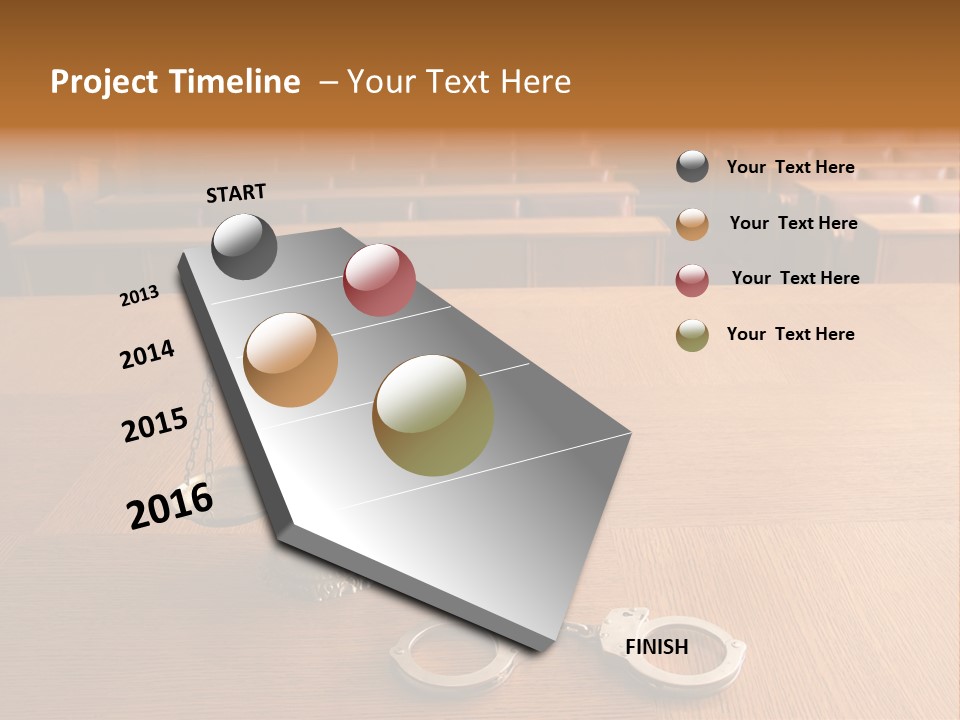 Project Timeline – Your Text Here

START

2013

2014

2015

2016

FINISH

Your Text Here

Your Text Here

Your Text Here

Your Text Here